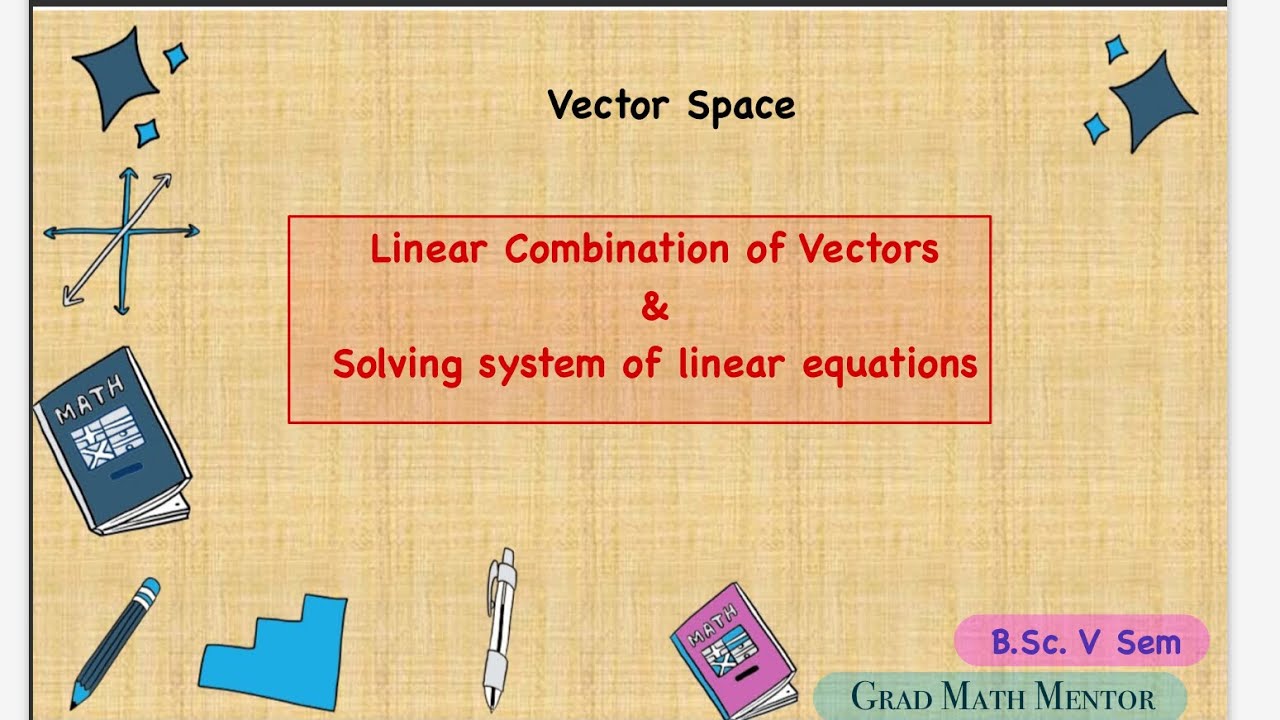 Vector Space

Linear Combination of Vectors
&
Solving system of linear equations

MATH

MATH

B.Sc. V Sem

GRAD MATH MENTOR